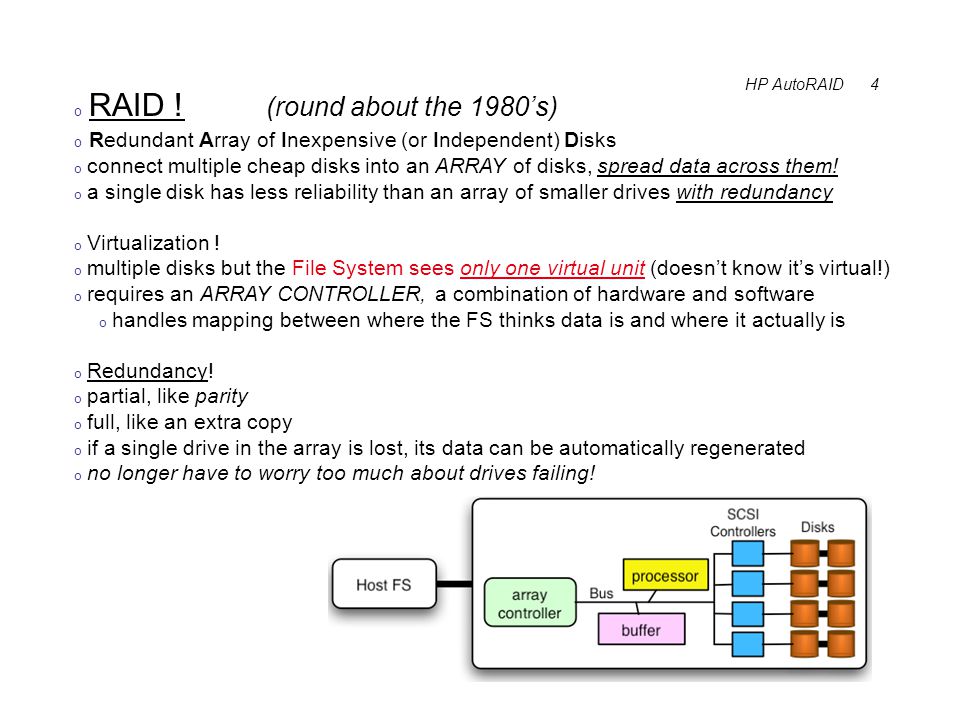 HP AutoRAID 4

o RAID ! (round about the 1980's)

o Redundant Array of Inexpensive (or Independent) Disks

o connect multiple cheap disks into an ARRAY of disks, spread data across them!

o a single disk has less reliability than an array of smaller drives with redundancy

o Virtualization !

o multiple disks but the File System sees only one virtual unit (doesn't know it's virtual!)

o requires an ARRAY CONTROLLER, a combination of hardware and software

o handles mapping between where the FS thinks data is and where it actually is

o Redundancy!

o partial, like parity

o full, like an extra copy

o if a single drive in the array is lost, its data can be automatically regenerated

o no longer have to worry too much about drives failing!

Host FS

array controller

Bus

processor

buffer

SCSI Controllers

Disks